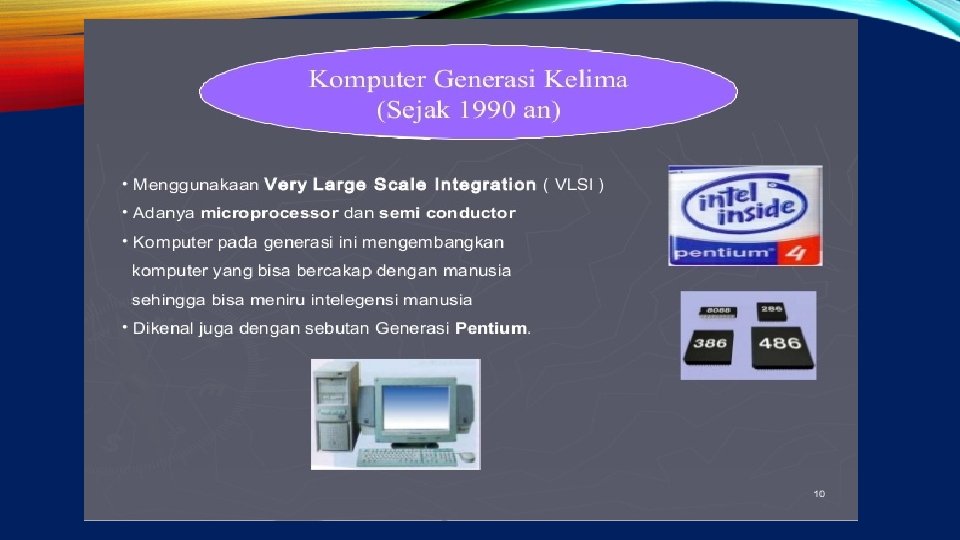 Komputer Generasi Kelima
(Sejak 1990 an)

• Menggunakaan **Very Large Scale Integration** ( VLSI )
• Adanya **microprocessor** dan **semi conductor**
• Komputer pada generasi ini mengembangkan komputer yang bisa bercakap dengan manusia sehingga bisa meniru intelegensi manusia
• Dikenal juga dengan sebutan Generasi **Pentium**.

intel inside
pentium 4

8088
286
386
486

10